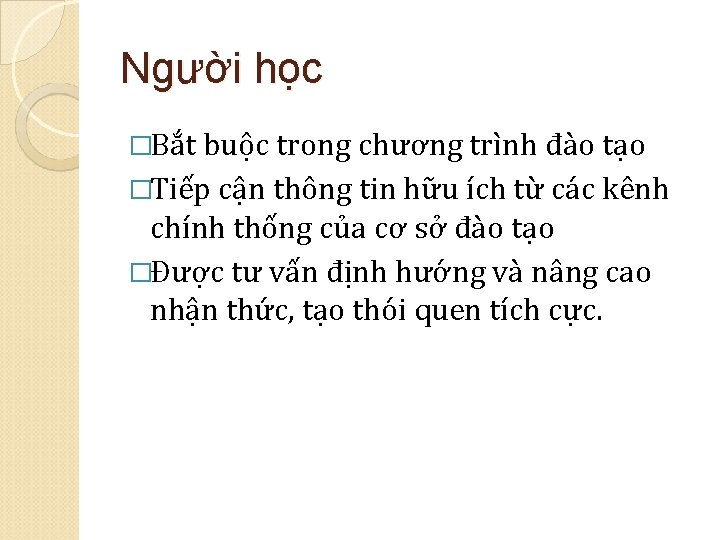 Người học

□Bắt buộc trong chương trình đào tạo

□Tiếp cận thông tin hữu ích từ các kênh chính thống của cơ sở đào tạo

□Được tư vấn định hướng và nâng cao nhận thức, tạo thói quen tích cực.